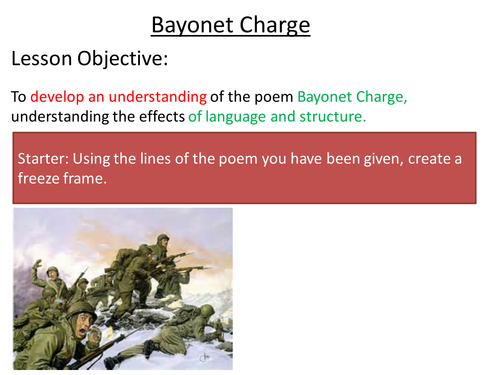 Bayonet Charge

Lesson Objective:

To develop an understanding of the poem Bayonet Charge, understanding the effects of language and structure.

Starter: Using the lines of the poem you have been given, create a freeze frame.